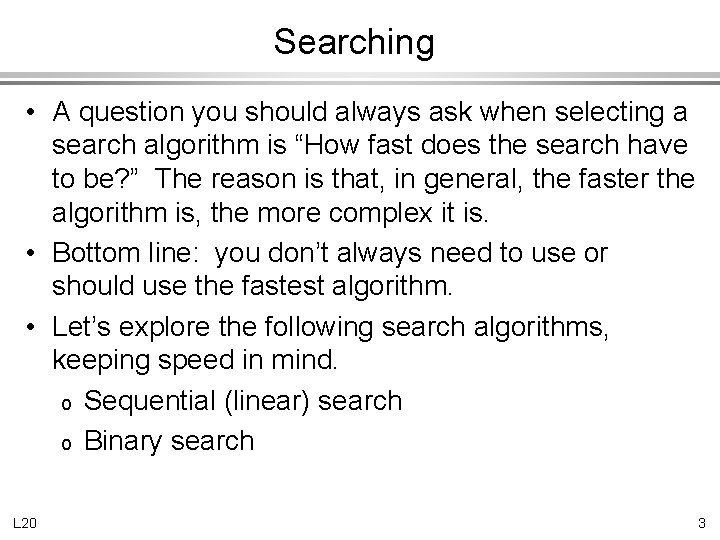 Searching

• A question you should always ask when selecting a search algorithm is “How fast does the search have to be?” The reason is that, in general, the faster the algorithm is, the more complex it is.

• Bottom line: you don’t always need to use or should use the fastest algorithm.

• Let’s explore the following search algorithms, keeping speed in mind.

o Sequential (linear) search

o Binary search

L20

3